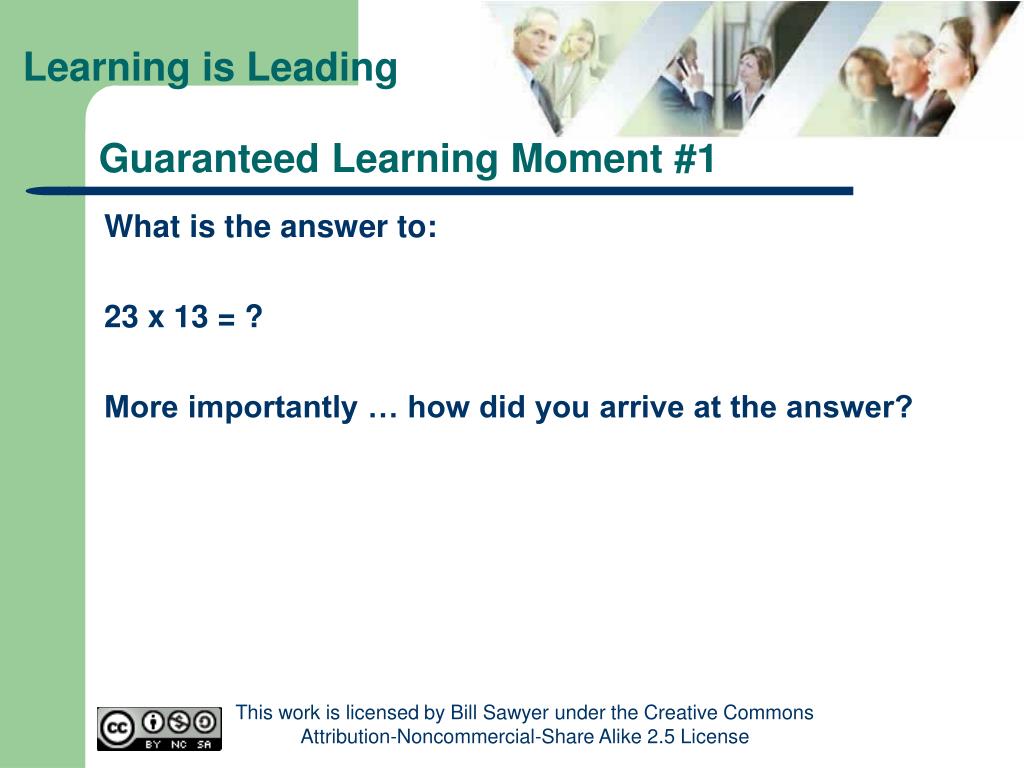 Learning is Leading

Guaranteed Learning Moment #1

What is the answer to:

23 x 13 = ?

More importantly … how did you arrive at the answer?

cc BY NC SA

This work is licensed by Bill Sawyer under the Creative Commons Attribution-Noncommercial-Share Alike 2.5 License